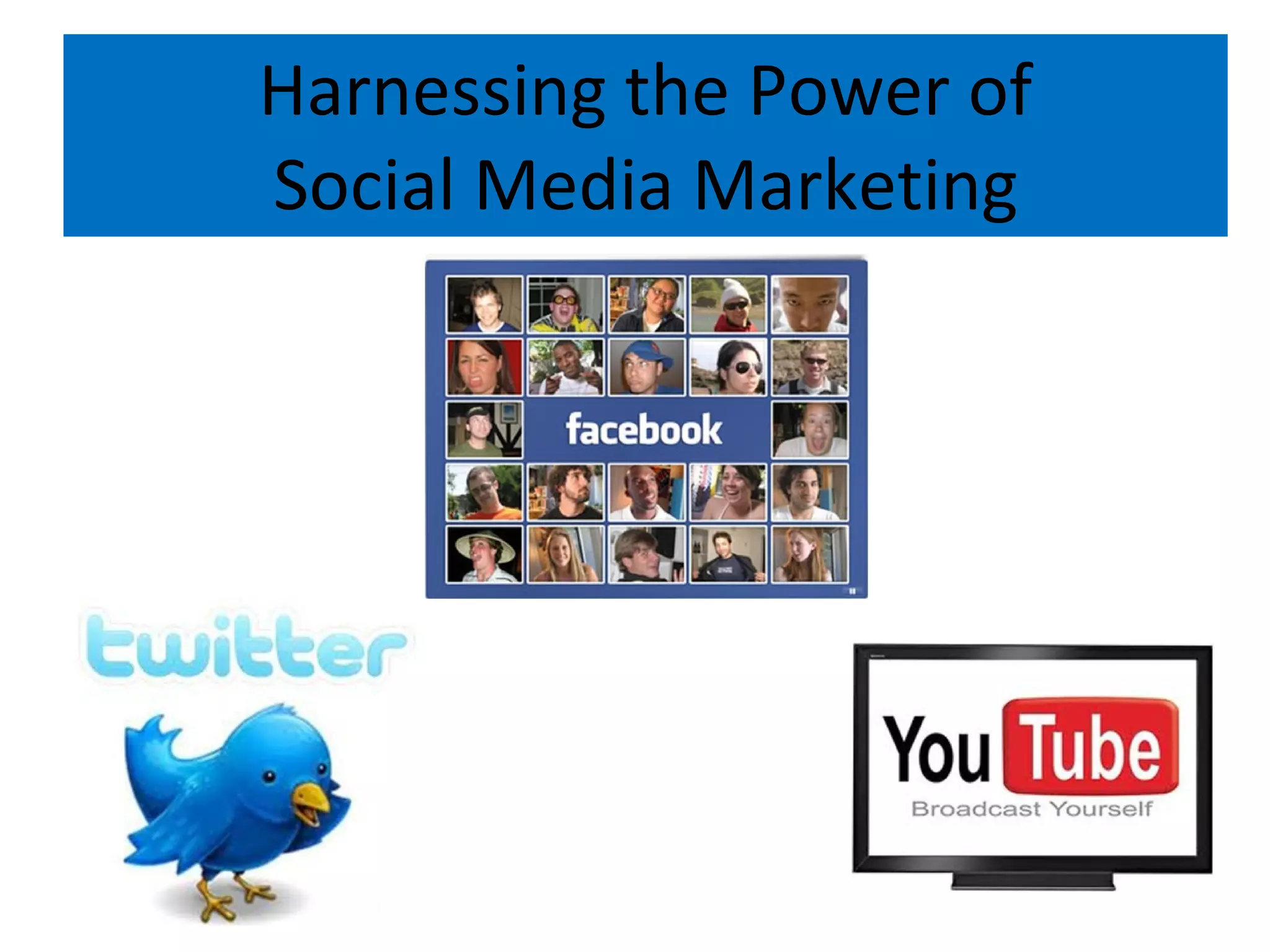 Harnessing the Power of Social Media Marketing

facebook

twitter

YouTube
Broadcast Yourself